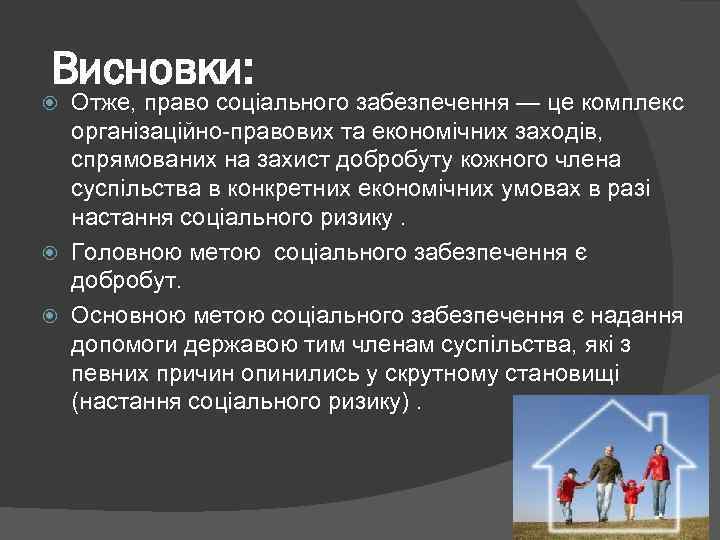 Висновки:

Отже, право соціального забезпечення — це комплекс організаційно-правових та економічних заходів, спрямованих на захист добробуту кожного члена суспільства в конкретних економічних умовах в разі настання соціального ризику .

Головною метою  соціального забезпечення є добробут.

Основною метою соціального забезпечення є надання допомоги державою тим членам суспільства, які з певних причин опинились у скрутному становищі (настання соціального ризику) .